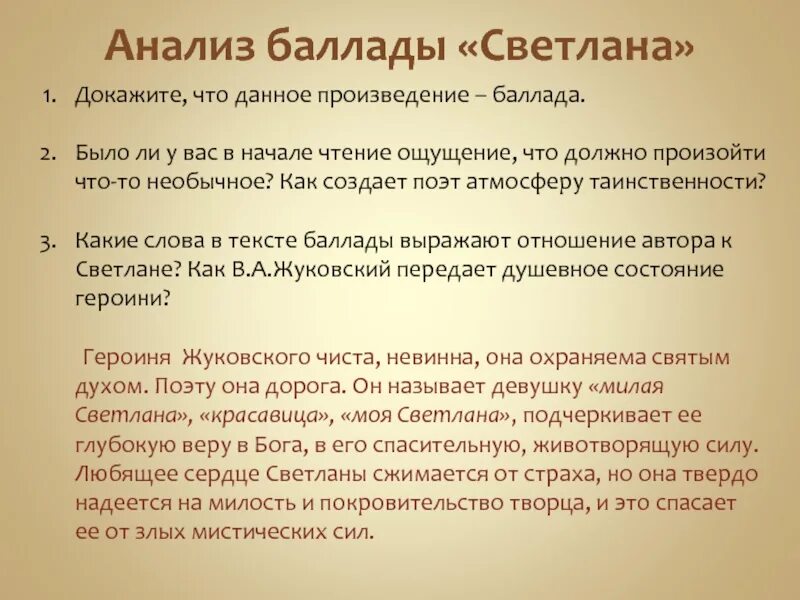 Анализ баллады «Светлана»

1. Докажите, что данное произведение – баллада.

2. Было ли у вас в начале чтение ощущение, что должно произойти что-то необычное? Как создает поэт атмосферу таинственности?

3. Какие слова в тексте баллады выражают отношение автора к Светлане? Как В.А.Жуковский передает душевное состояние героини?

Героиня Жуковского чиста, невинна, она охраняема святым духом. Поэту она дорога. Он называет девушку «милая Светлана», «красавица», «моя Светлана», подчеркивает ее глубокую веру в Бога, в его спасительную, животворящую силу. Любящее сердце Светланы сжимается от страха, но она твердо надеется на милость и покровительство творца, и это спасает ее от злых мистических сил.